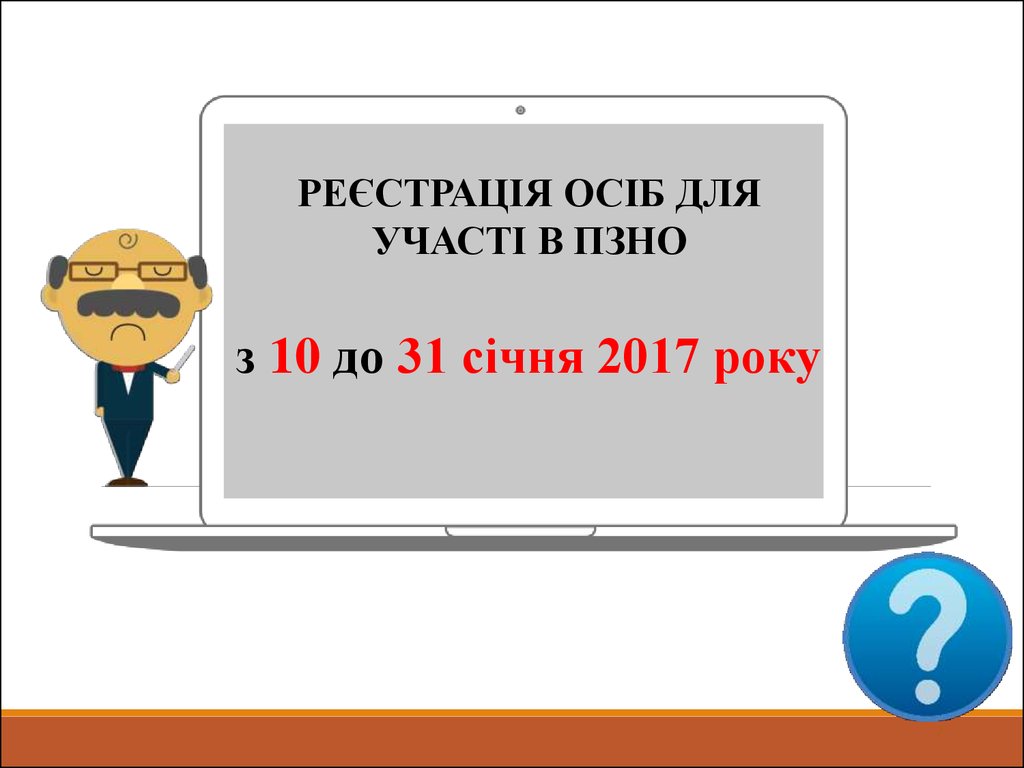 РЕЄСТРАЦІЯ ОСІБ ДЛЯ УЧАСТІ В ПЗНО

з 10 до 31 січня 2017 року

?